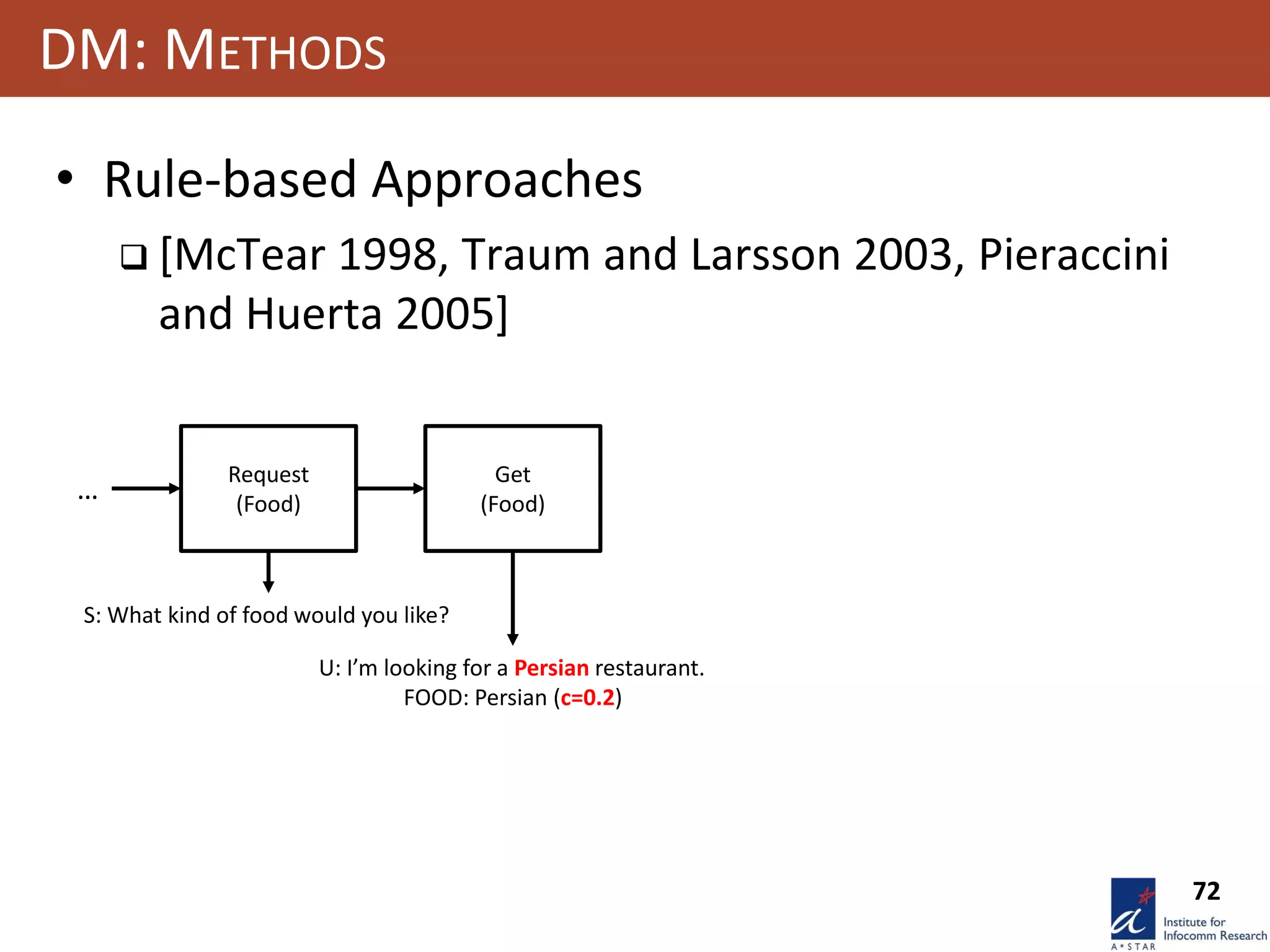 DM: METHODS

• Rule-based Approaches

❑ [McTear 1998, Traum and Larsson 2003, Pieraccini and Huerta 2005]

...

Request
(Food)

Get
(Food)

S: What kind of food would you like?

U: I'm looking for a Persian restaurant.
FOOD: Persian (c=0.2)

72

A*STAR

Institute for
Infocomm Research